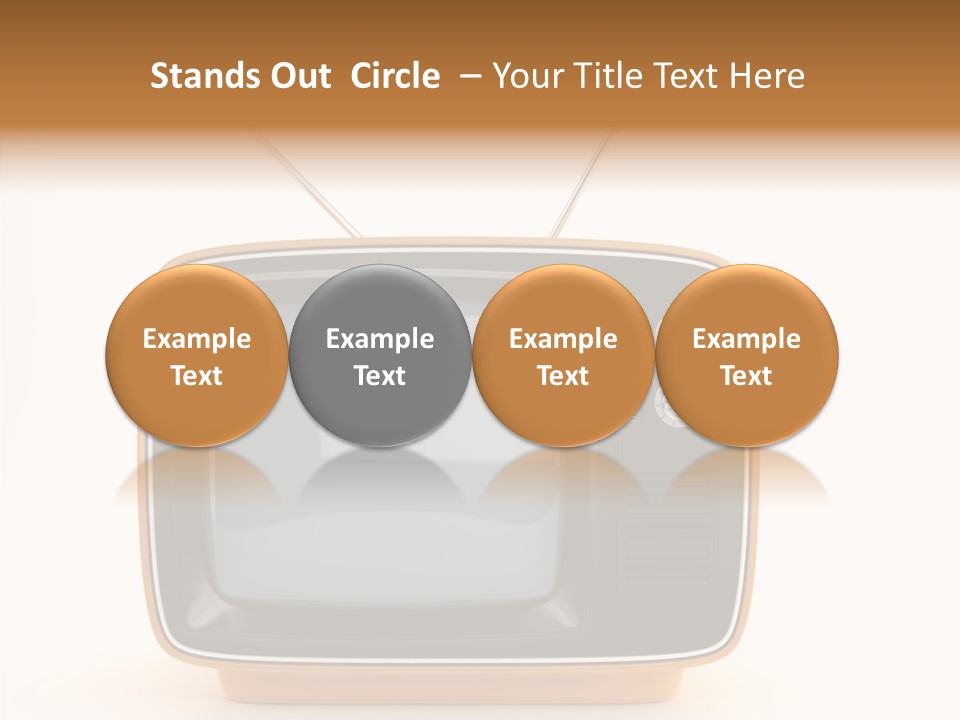 Stands Out Circle – Your Title Text Here

Example Text

Example Text

Example Text

Example Text